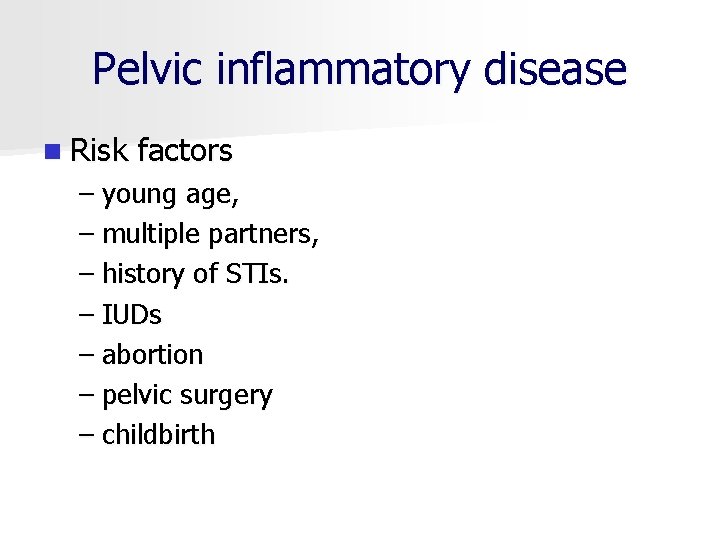 Pelvic inflammatory disease

Risk factors
– young age,
– multiple partners,
– history of STIs.
– IUDs
– abortion
– pelvic surgery
– childbirth